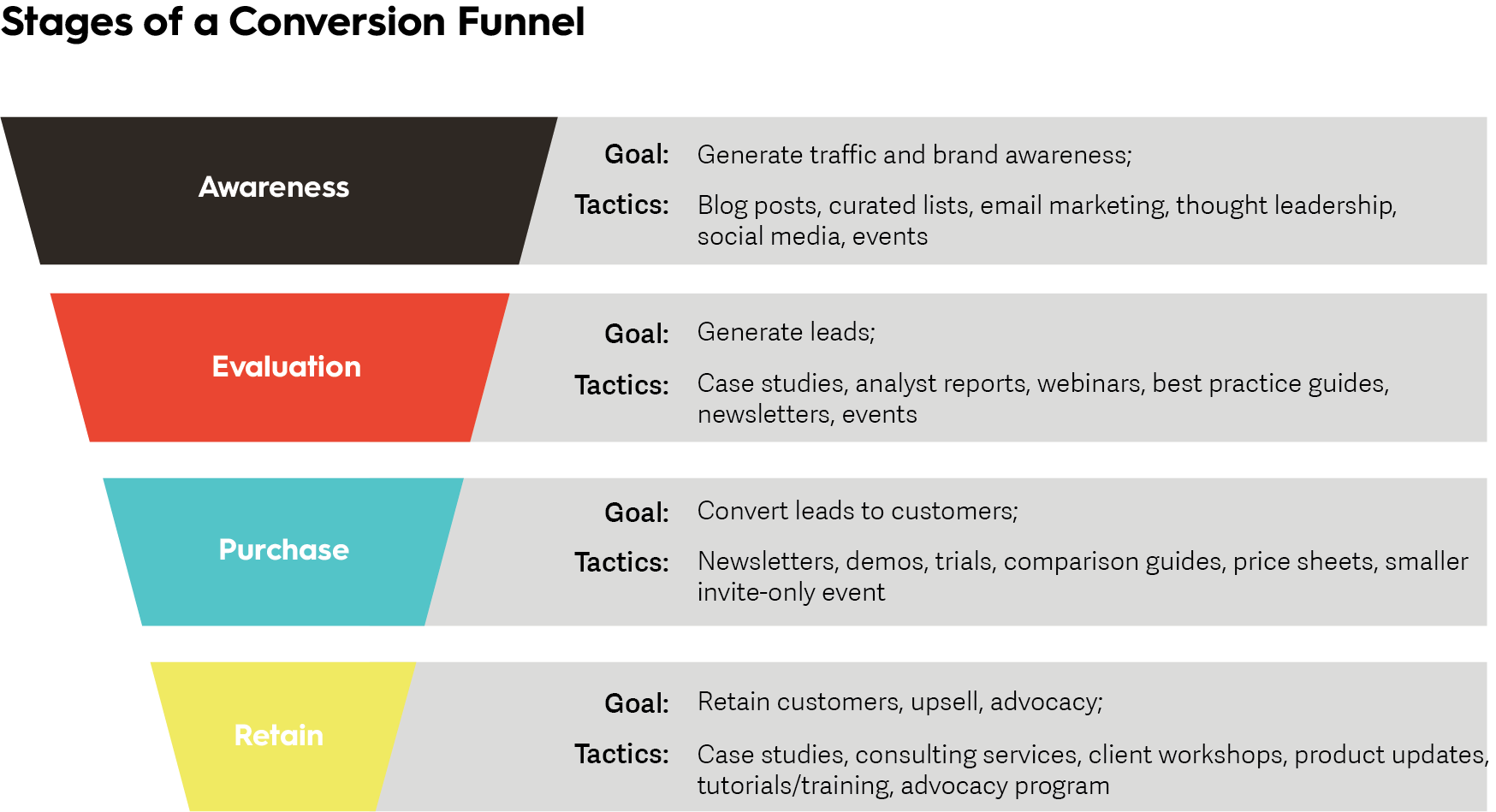 Stages of a Conversion Funnel

Awareness

Goal: Generate traffic and brand awareness;

Tactics: Blog posts, curated lists, email marketing, thought leadership, social media, events

Evaluation

Goal: Generate leads;

Tactics: Case studies, analyst reports, webinars, best practice guides, newsletters, events

Purchase

Goal: Convert leads to customers;

Tactics: Newsletters, demos, trials, comparison guides, price sheets, smaller invite-only event

Retain

Goal: Retain customers, upsell, advocacy;

Tactics: Case studies, consulting services, client workshops, product updates, tutorials/training, advocacy program